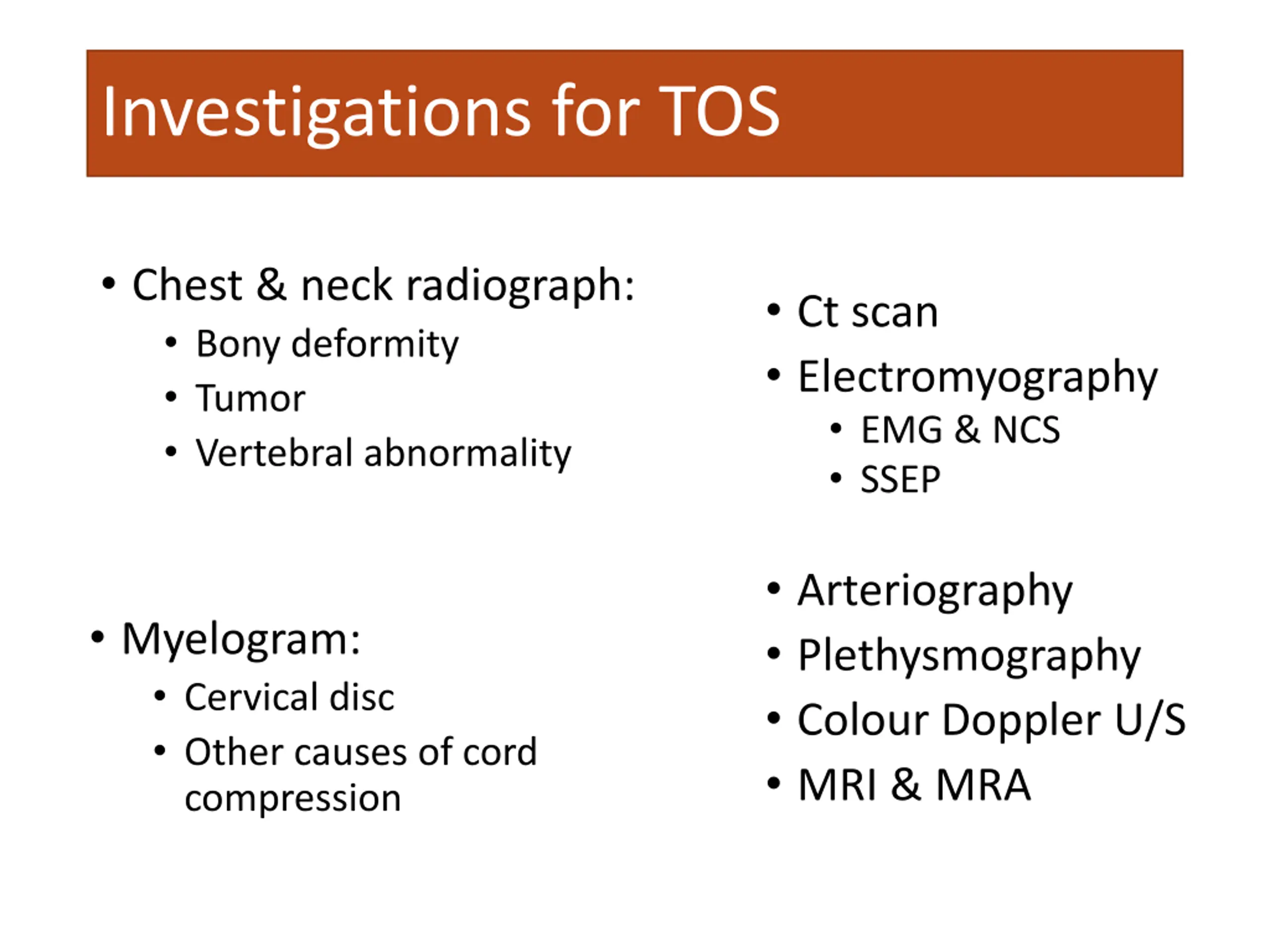 Investigations for TOS

• Chest & neck radiograph:
  • Bony deformity
  • Tumor
  • Vertebral abnormality

• Myelogram:
  • Cervical disc
  • Other causes of cord compression

• Ct scan
• Electromyography
  • EMG & NCS
  • SSEP

• Arteriography
• Plethysmography
• Colour Doppler U/S
• MRI & MRA